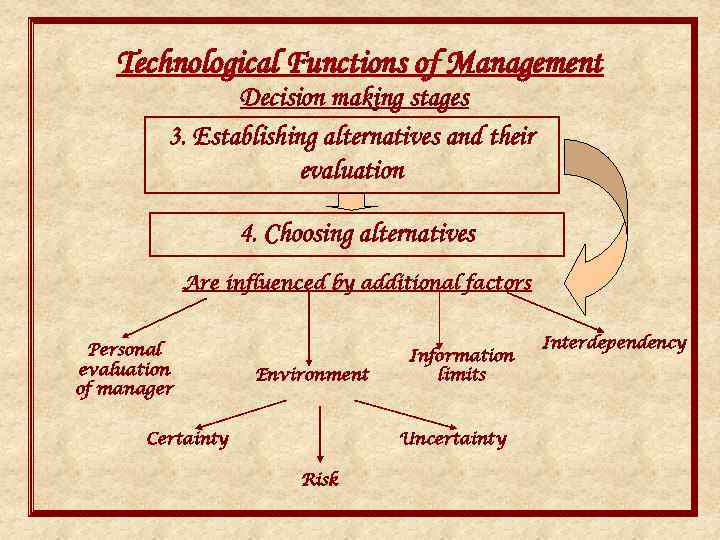 Technological Functions of Management

Decision making stages

3. Establishing alternatives and their evaluation

4. Choosing alternatives

Are influenced by additional factors

Personal evaluation of manager

Environment

Information limits

Interdependency

Certainty

Risk

Uncertainty